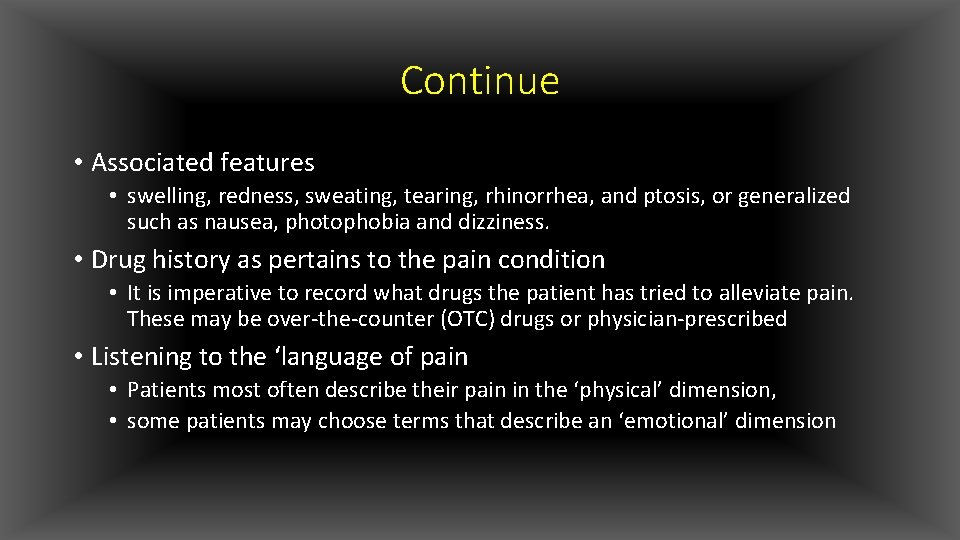 Continue

• Associated features
  • swelling, redness, sweating, tearing, rhinorrhea, and ptosis, or generalized such as nausea, photophobia and dizziness.

• Drug history as pertains to the pain condition
  • It is imperative to record what drugs the patient has tried to alleviate pain. These may be over-the-counter (OTC) drugs or physician-prescribed

• Listening to the ‘language of pain
  • Patients most often describe their pain in the ‘physical’ dimension,
  • some patients may choose terms that describe an ‘emotional’ dimension